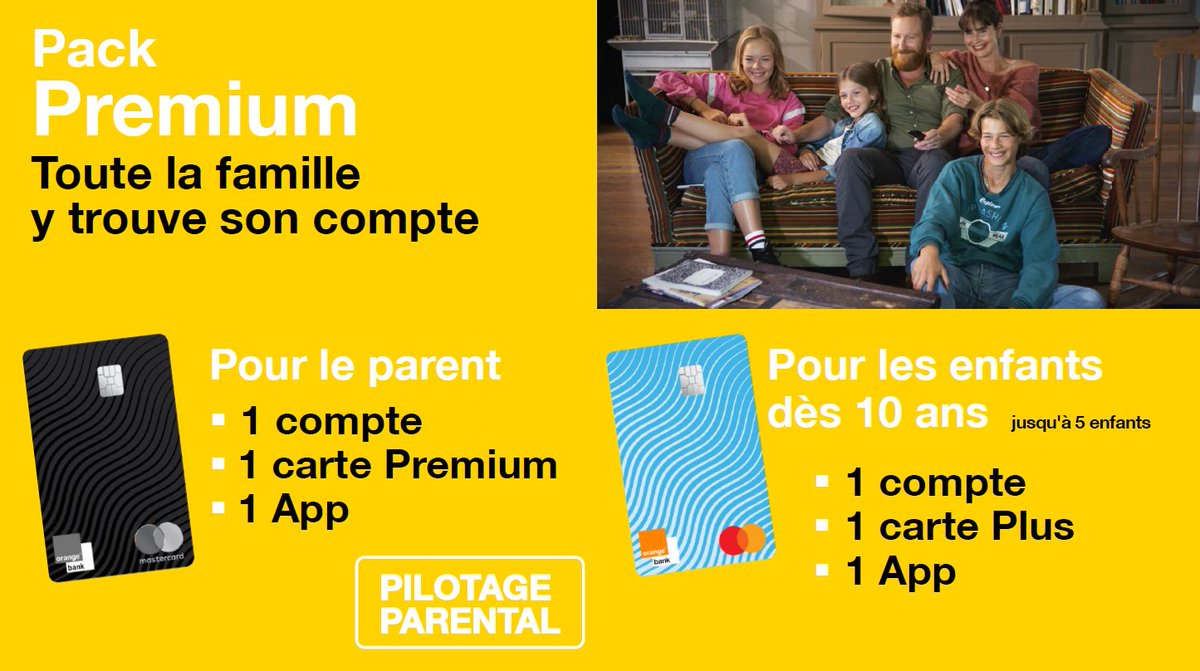 Pack
Premium
Toute la famille y trouve son compte

orange bank
mastercard

Pour le parent
▪ 1 compte
▪ 1 carte Premium
▪ 1 App

PILOTAGE PARENTAL

orange bank

Pour les enfants dès 10 ans jusqu'à 5 enfants
▪ 1 compte
▪ 1 carte Plus
▪ 1 App